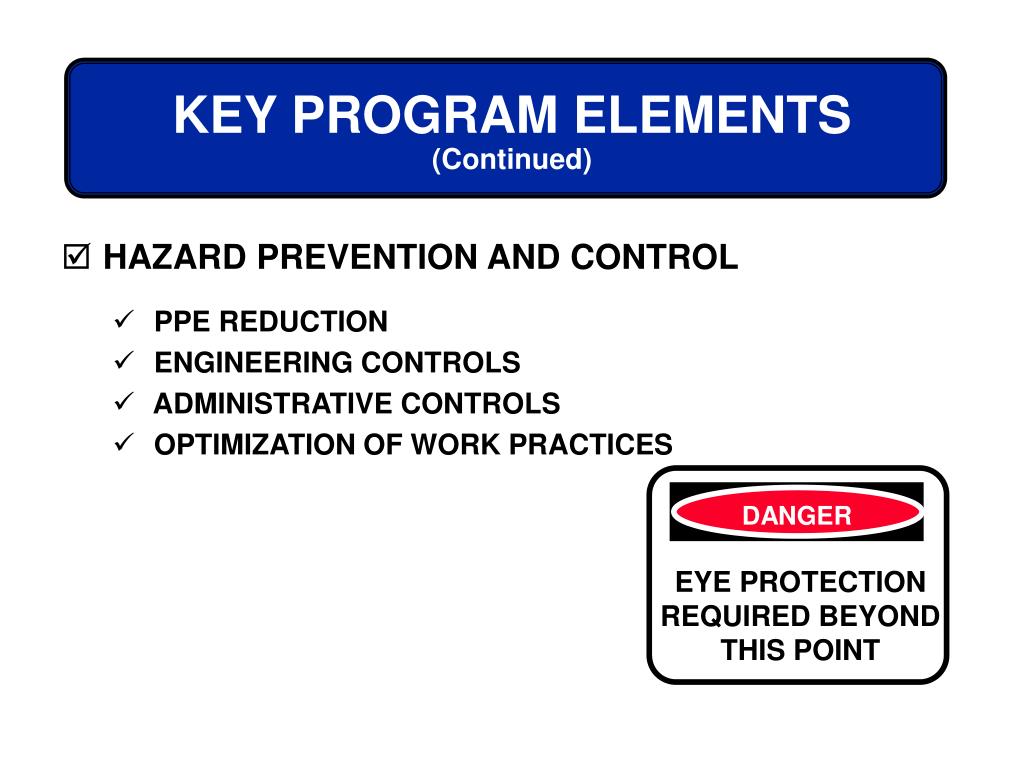 KEY PROGRAM ELEMENTS
(Continued)

☑ HAZARD PREVENTION AND CONTROL

✓ PPE REDUCTION
✓ ENGINEERING CONTROLS
✓ ADMINISTRATIVE CONTROLS
✓ OPTIMIZATION OF WORK PRACTICES

DANGER

EYE PROTECTION REQUIRED BEYOND THIS POINT